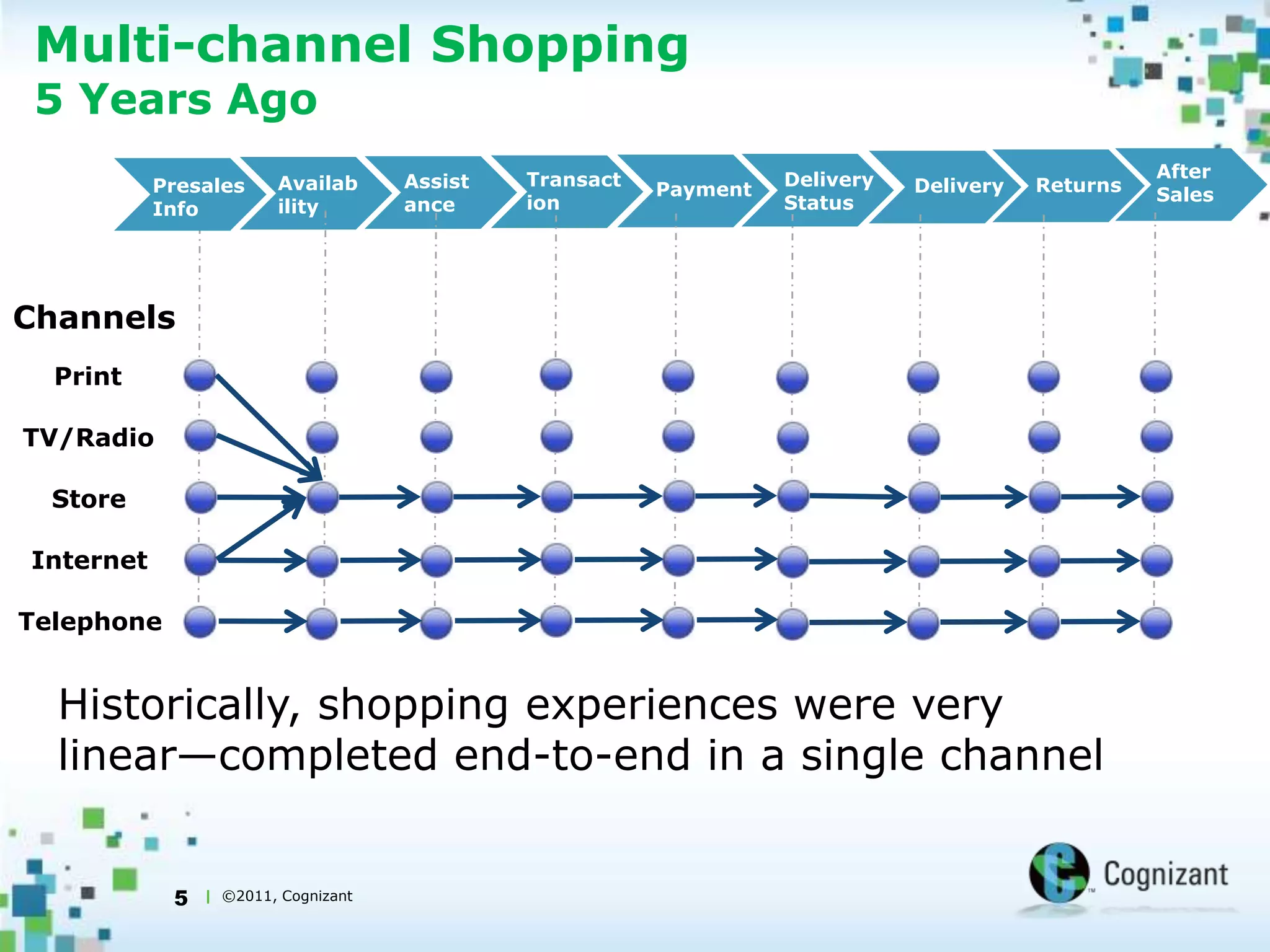 Multi-channel Shopping
5 Years Ago

Presales Info
Availab ility
Assist ance
Transact ion
Payment
Delivery Status
Delivery
Returns
After Sales

Channels
Print
TV/Radio
Store
Internet
Telephone

Historically, shopping experiences were very linear—completed end-to-end in a single channel

5 | ©2011, Cognizant

Cognizant